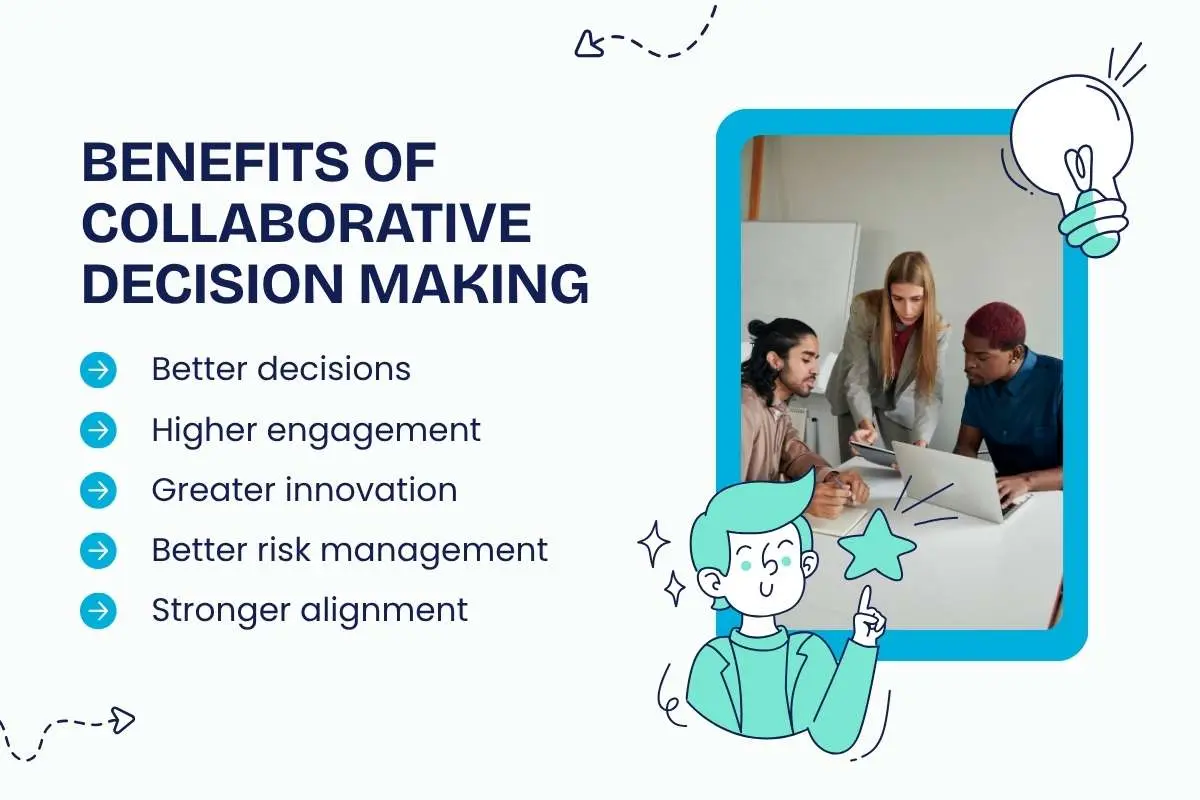 BENEFITS OF COLLABORATIVE DECISION MAKING

Better decisions
Higher engagement
Greater innovation
Better risk management
Stronger alignment